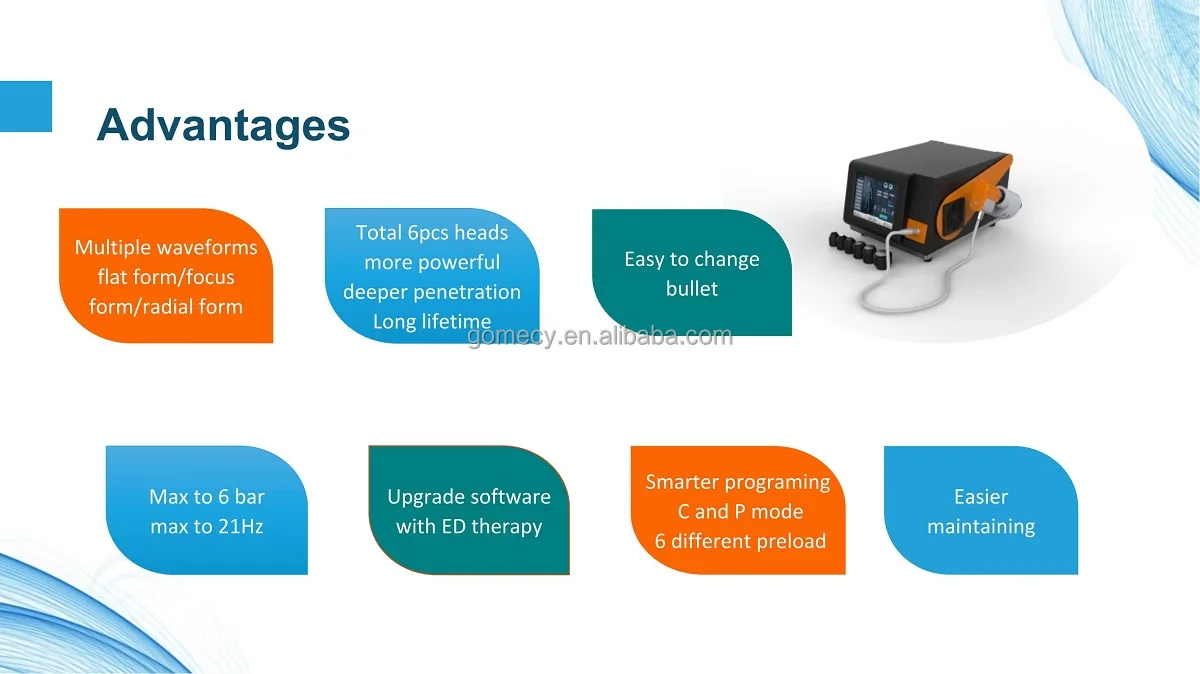 Advantages

Multiple waveforms flat form/focus form/radial form

Total 6pcs heads more powerful deeper penetration Long lifetime

Easy to change bullet

gomecy.en.alibaba.com

Max to 6 bar max to 21Hz

Upgrade software with ED therapy

Smarter programing C and P mode 6 different preload

Easier maintaining